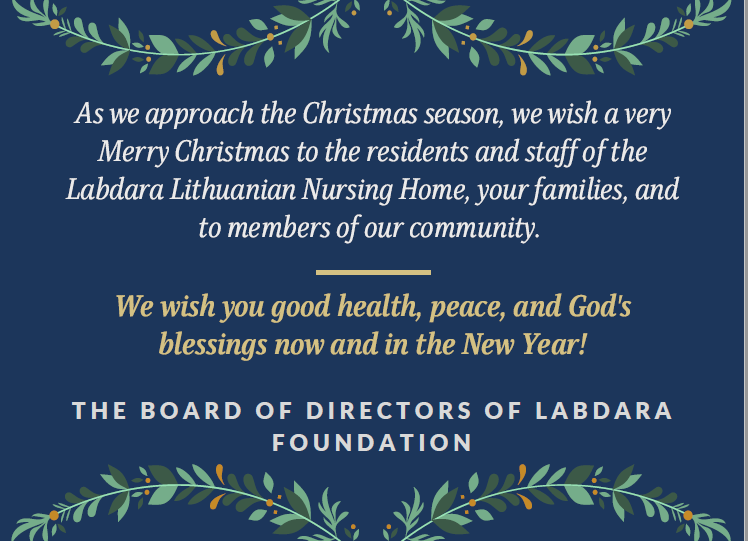 As we approach the Christmas season, we wish a very Merry Christmas to the residents and staff of the Labdara Lithuanian Nursing Home, your families, and to members of our community.

We wish you good health, peace, and God's blessings now and in the New Year!

THE BOARD OF DIRECTORS OF LABDARA FOUNDATION